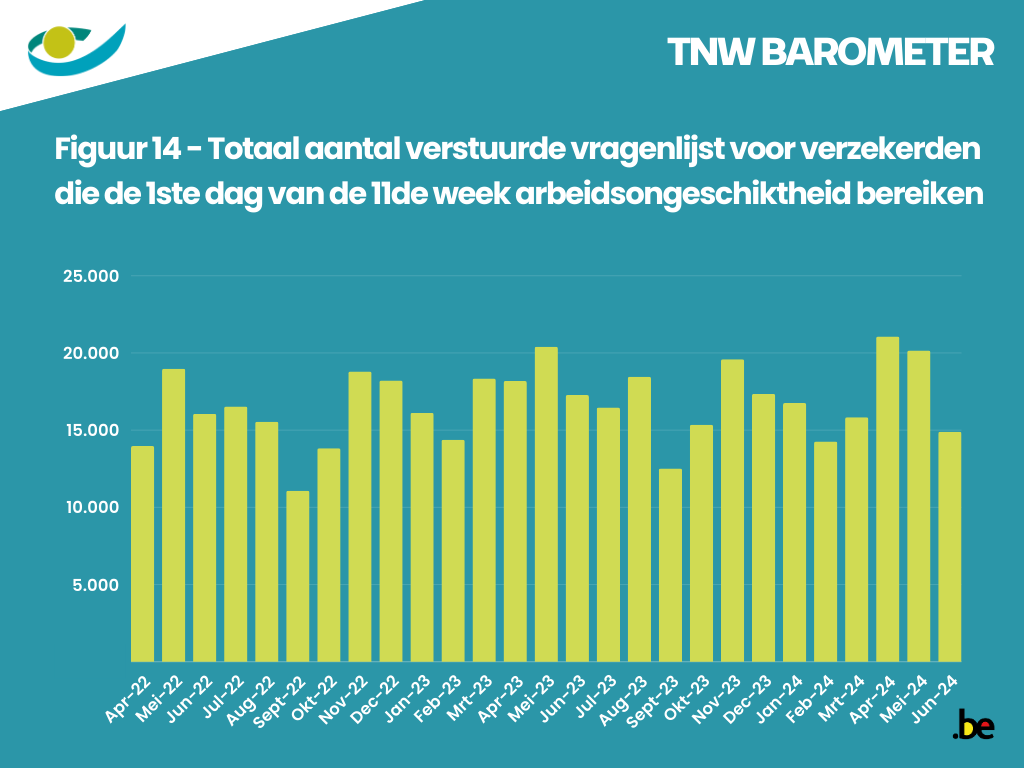 TNW BAROMETER

Figuur 14 - Totaal aantal verstuurde vragenlijst voor verzekerden die de 1ste dag van de 11de week arbeidsongeschiktheid bereiken

25.000
20.000
15.000
10.000
5.000

Apr-22
Mei-22
Jun-22
Jul-22
Aug-22
Sept-22
Okt-22
Nov-22
Dec-22
Jan-23
Feb-23
Mrt-23
Apr-23
Mei-23
Jun-23
Jul-23
Aug-23
Sept-23
Okt-23
Nov-23
Dec-23
Jan-24
Feb-24
Mrt-24
Apr-24
Mei-24
Jun-24

.be